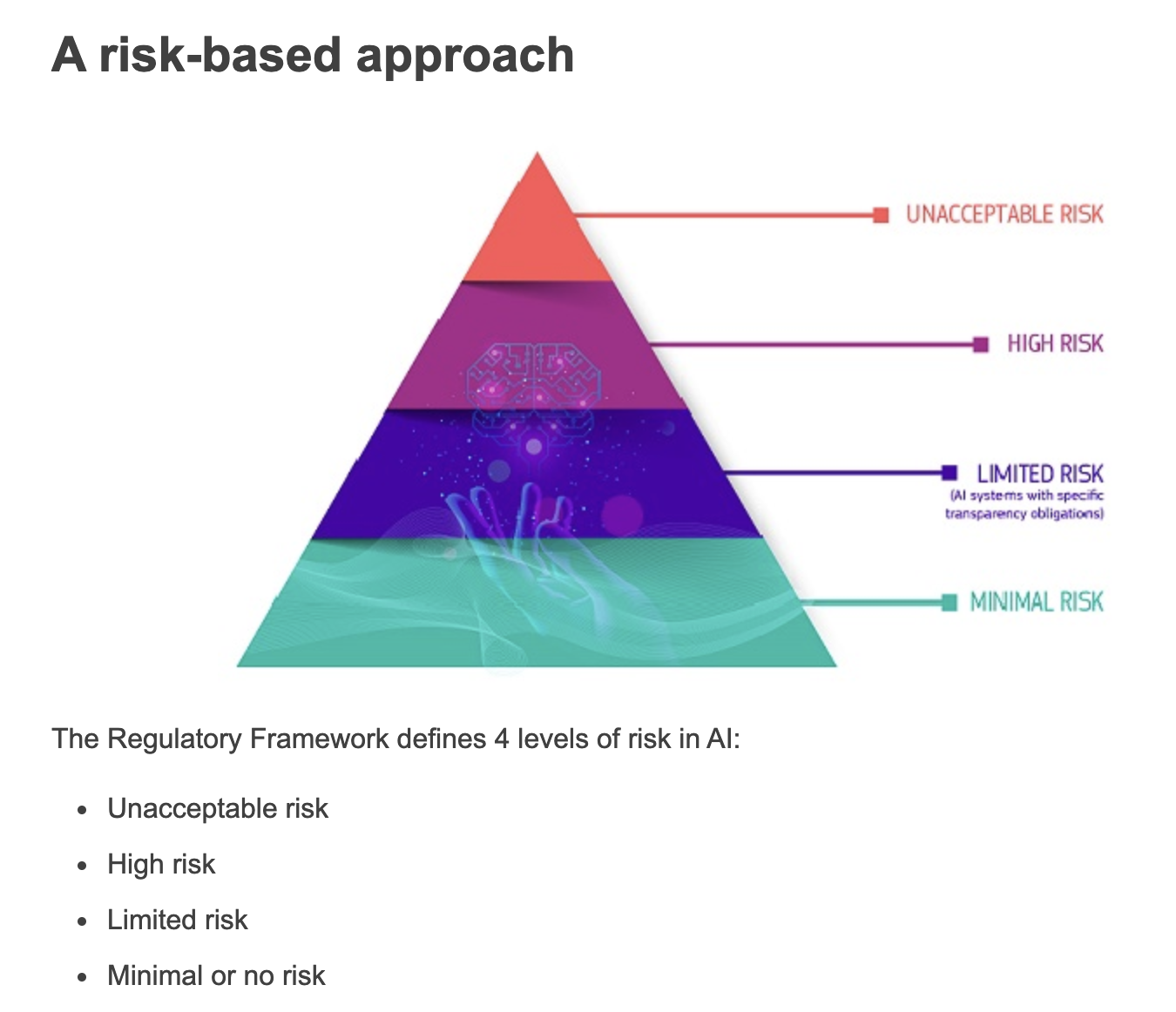 A risk-based approach

UNACCEPTABLE RISK

HIGH RISK

LIMITED RISK
(AI systems with specific transparency obligations)

MINIMAL RISK

The Regulatory Framework defines 4 levels of risk in AI:

- Unacceptable risk
- High risk
- Limited risk
- Minimal or no risk